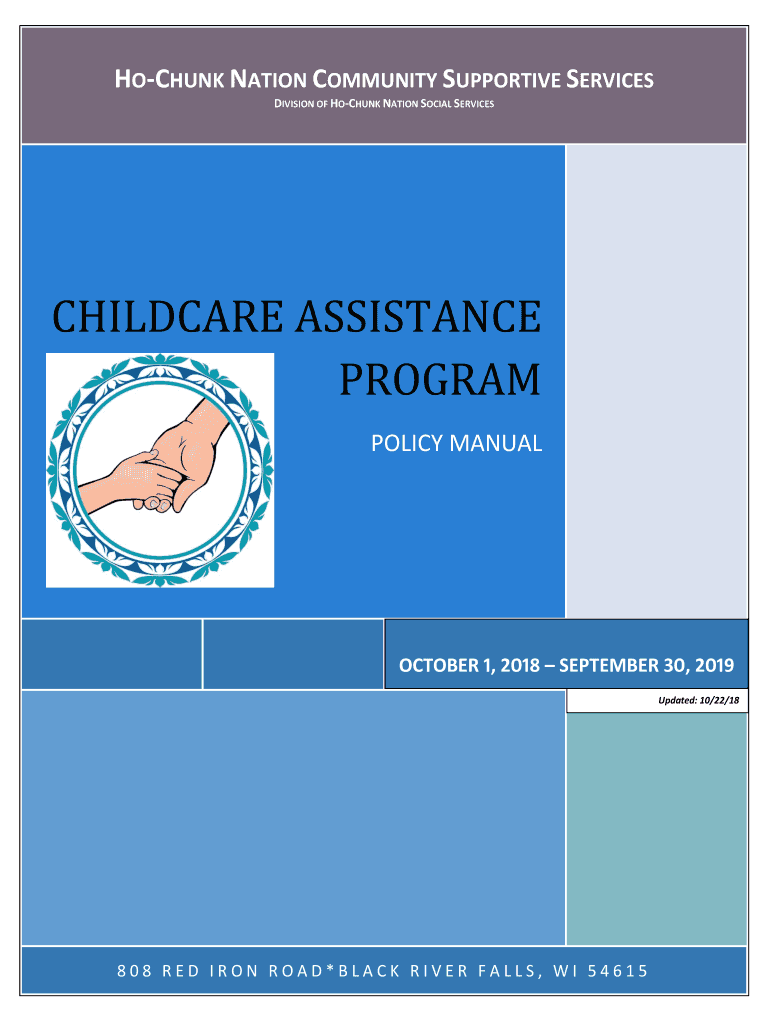 HO-CHUNK NATION COMMUNITY SUPPORTIVE SERVICES

DIVISION OF HO-CHUNK NATION SOCIAL SERVICES

CHILDCARE ASSISTANCE PROGRAM

POLICY MANUAL

OCTOBER 1, 2018 – SEPTEMBER 30, 2019

Updated: 10/22/18

808 RED IRON ROAD*BLACK RIVER FALLS, WI 54615